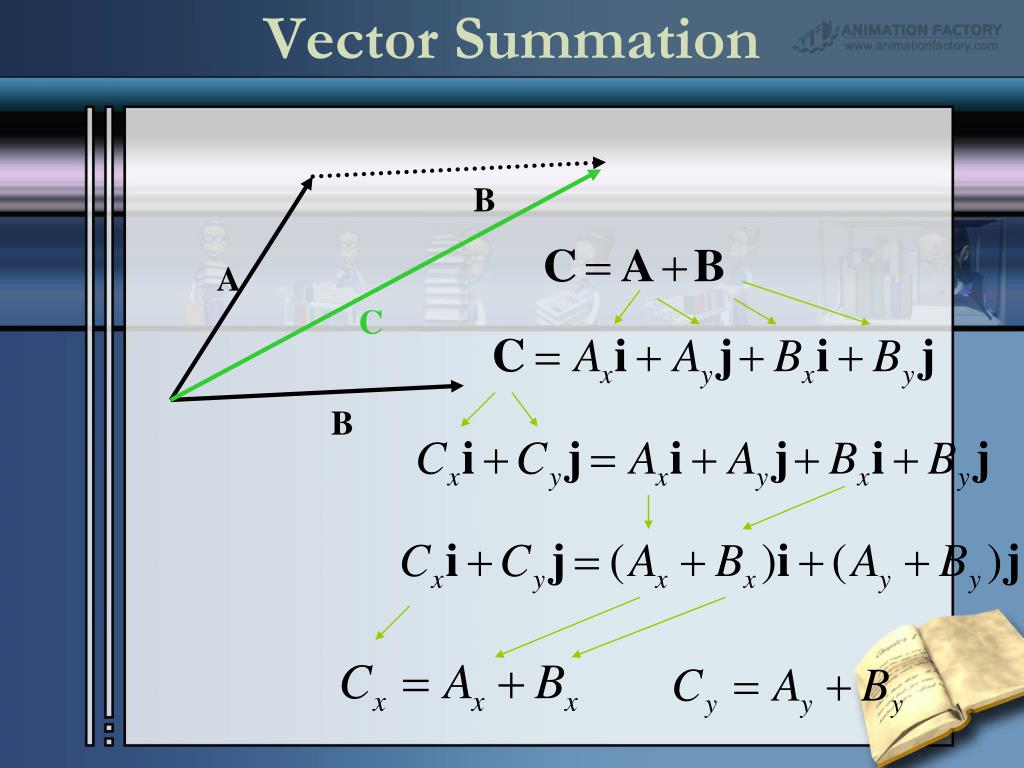 Vector Summation

ANIMATION FACTORY
www.animationfactory.com

B

A

C

B

$\mathbf{C} = \mathbf{A} + \mathbf{B}$

$\mathbf{C} = A_x\mathbf{i} + A_y\mathbf{j} + B_x\mathbf{i} + B_y\mathbf{j}$

$C_x\mathbf{i} + C_y\mathbf{j} = A_x\mathbf{i} + A_y\mathbf{j} + B_x\mathbf{i} + B_y\mathbf{j}$

$C_x\mathbf{i} + C_y\mathbf{j} = (A_x + B_x)\mathbf{i} + (A_y + B_y)\mathbf{j}$

$C_x = A_x + B_x$ $C_y = A_y + B_y$